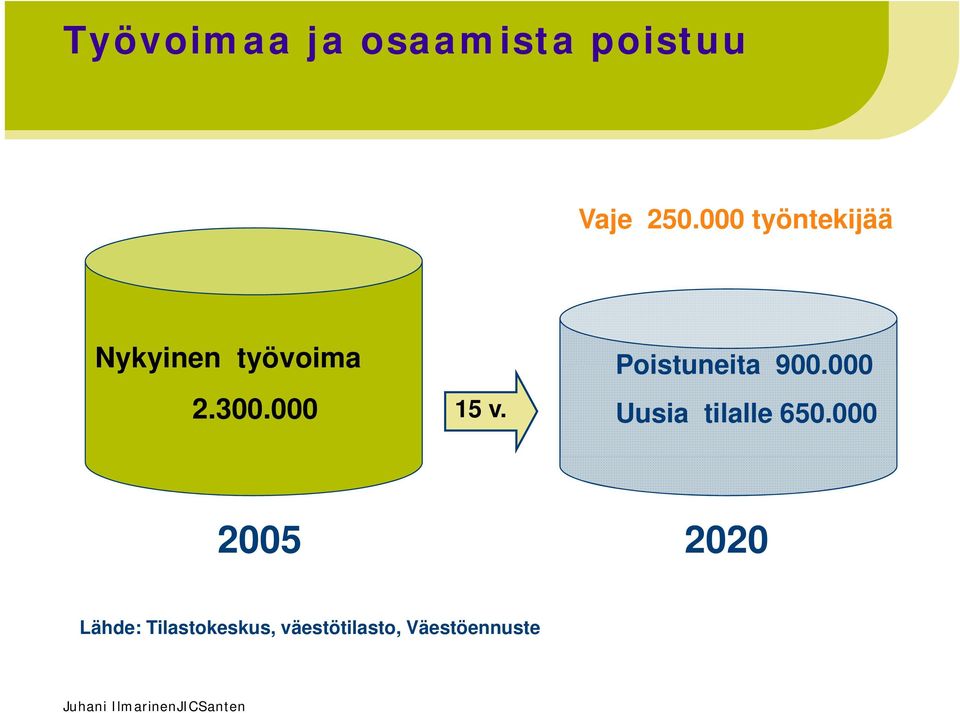 Työvoimaa ja osaamista poistuu

Vaje 250.000 työntekijää

Nykyinen työvoima
2.300.000

15 v.

Poistuneita 900.000
Uusia tilalle 650.000

2005

2020

Lähde: Tilastokeskus, väestötilasto, Väestöennuste

Juhani IlmarinenJICSanten